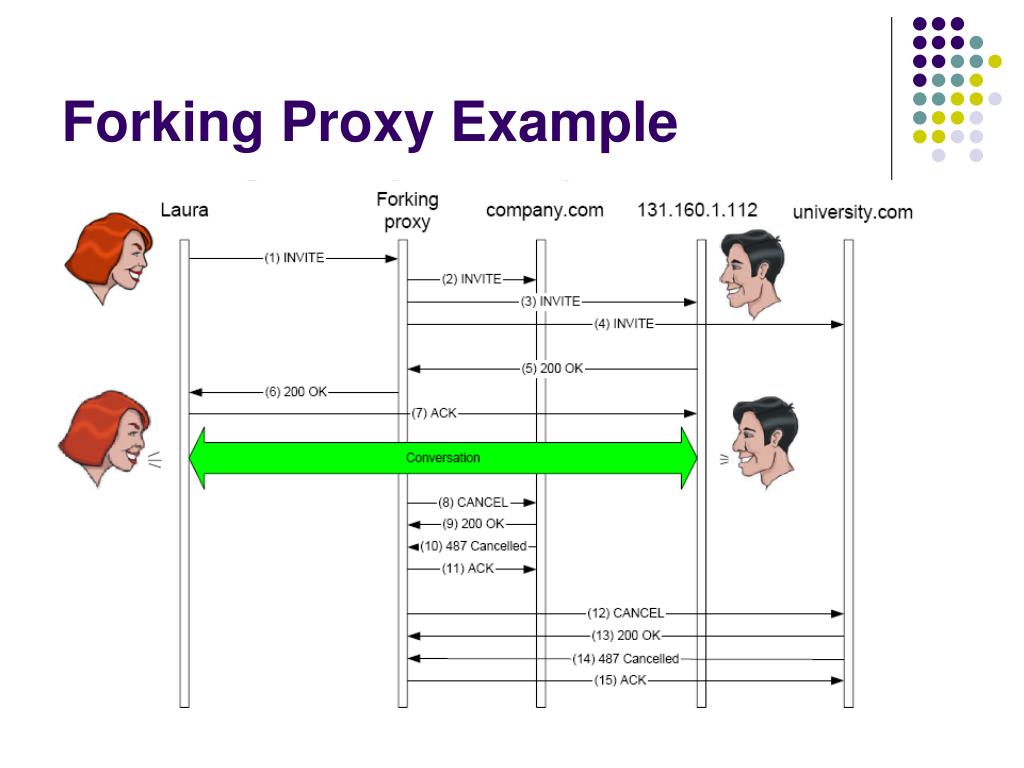 Forking Proxy Example

Laura

Forking proxy

company.com

131.160.1.112

university.com

(1) INVITE

(2) INVITE

(3) INVITE

(4) INVITE

(5) 200 OK

(6) 200 OK

(7) ACK

Conversation

(8) CANCEL

(9) 200 OK

(10) 487 Cancelled

(11) ACK

(12) CANCEL

(13) 200 OK

(14) 487 Cancelled

(15) ACK